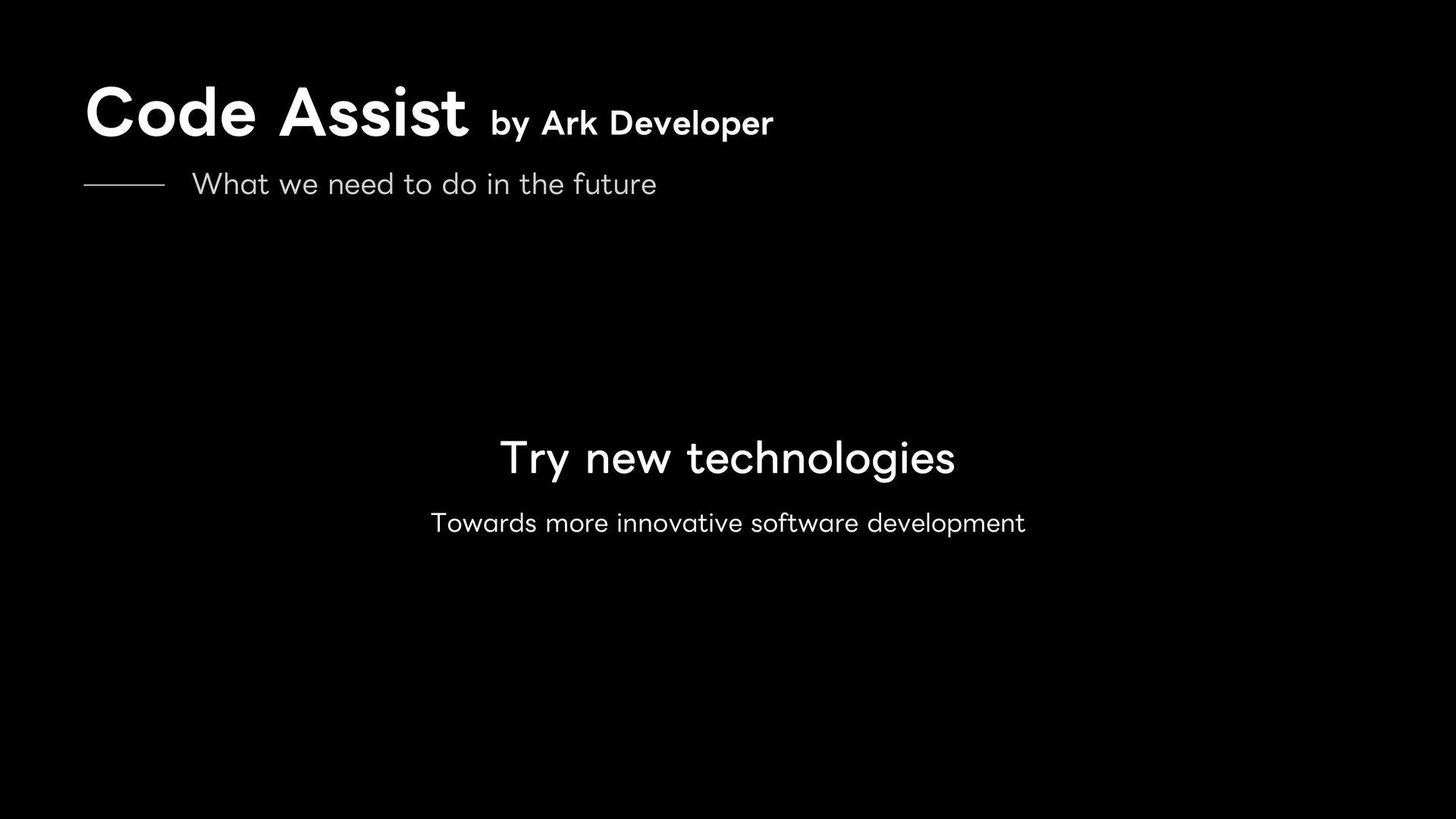 Code Assist by Ark Developer

What we need to do in the future

Try new technologies

Towards more innovative software development